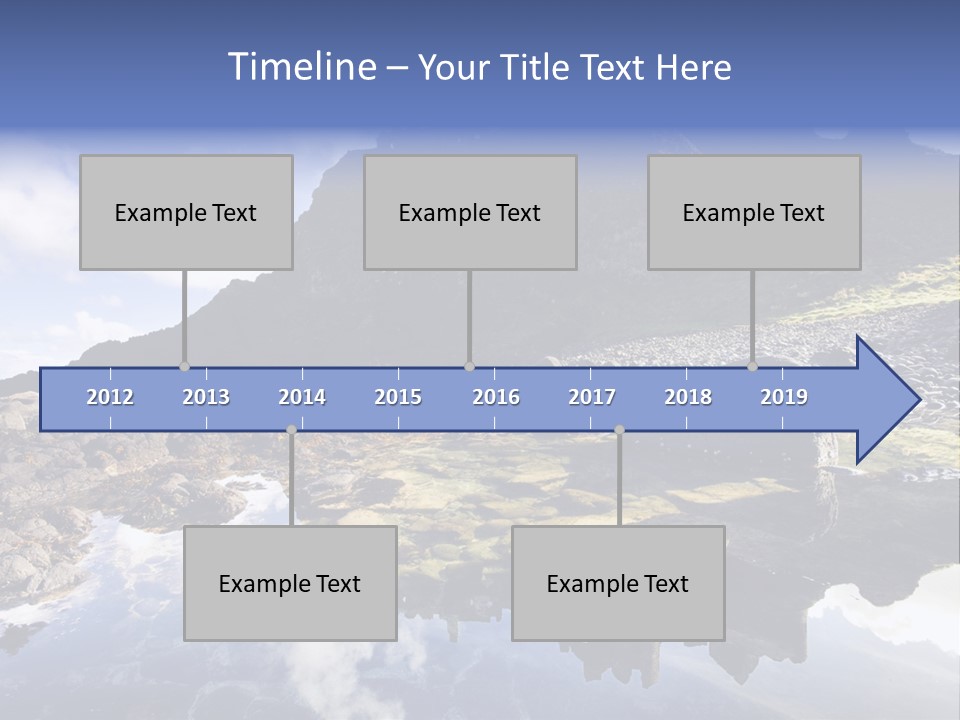 Timeline – Your Title Text Here

Example Text

Example Text

Example Text

2012 2013 2014 2015 2016 2017 2018 2019

Example Text

Example Text